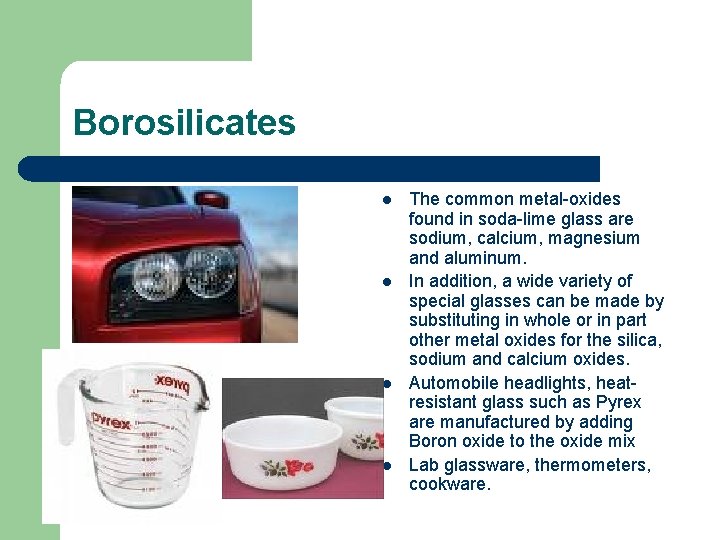 Borosilicates

- The common metal-oxides found in soda-lime glass are sodium, calcium, magnesium and aluminum.
- In addition, a wide variety of special glasses can be made by substituting in whole or in part other metal oxides for the silica, sodium and calcium oxides.
- Automobile headlights, heat-resistant glass such as Pyrex are manufactured by adding Boron oxide to the oxide mix
- Lab glassware, thermometers, cookware.

pyrex

pyrex